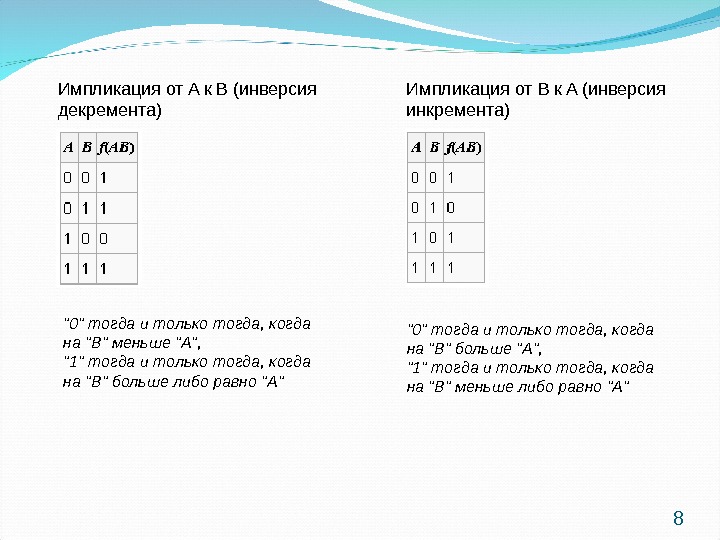 Импликация от A к B (инверсия декремента)

| A | B | f(AB) |
|---|---|---|
| 0 | 0 | 1 |
| 0 | 1 | 1 |
| 1 | 0 | 0 |
| 1 | 1 | 1 |

"0" тогда и только тогда, когда на "B" меньше "A", "1" тогда и только тогда, когда на "B" больше либо равно "A"

Импликация от B к A (инверсия инкремента)

| A | B | f(AB) |
|---|---|---|
| 0 | 0 | 1 |
| 0 | 1 | 0 |
| 1 | 0 | 1 |
| 1 | 1 | 1 |

"0" тогда и только тогда, когда на "B" больше "A", "1" тогда и только тогда, когда на "B" меньше либо равно "A"

8